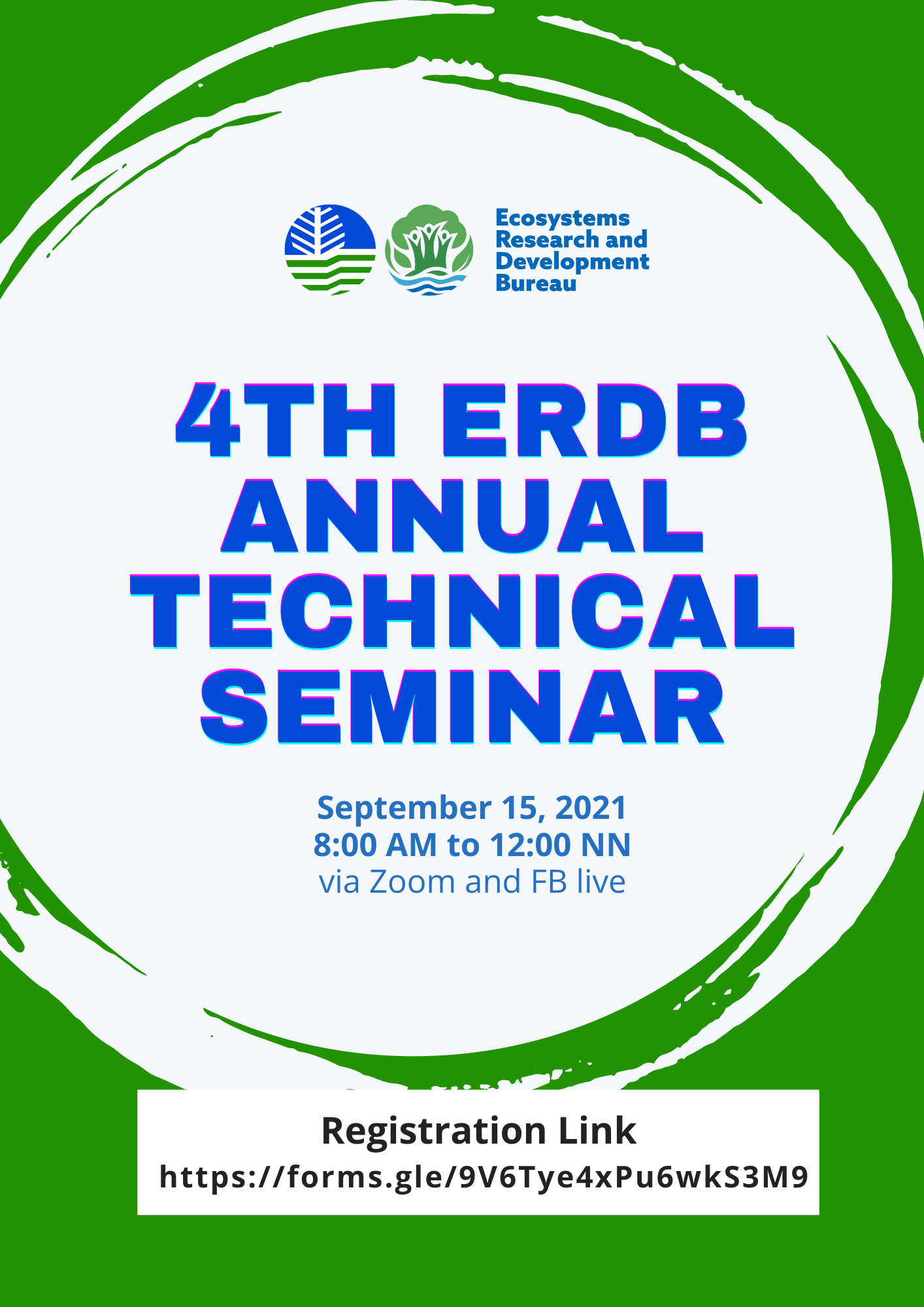 Ecosystems Research and Development Bureau

4TH ERDB ANNUAL TECHNICAL SEMINAR

September 15, 2021
8:00 AM to 12:00 NN
via Zoom and FB live

Registration Link
https://forms.gle/9V6Tye4xPu6wkS3M9